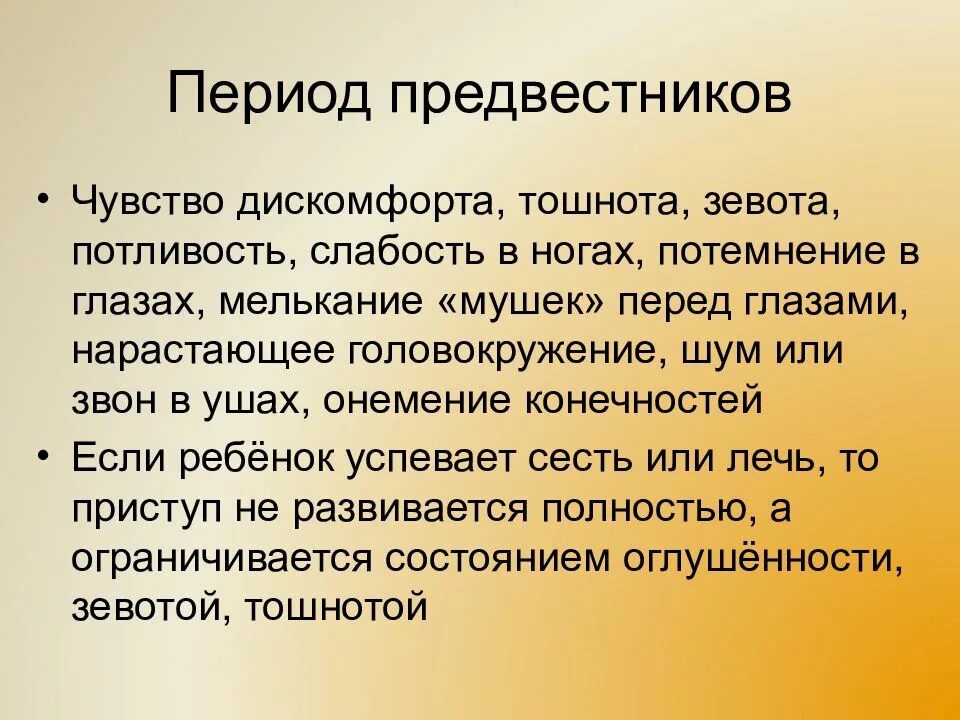 Период предвестников

• Чувство дискомфорта, тошнота, зевота, потливость, слабость в ногах, потемнение в глазах, мелькание «мушек» перед глазами, нарастающее головокружение, шум или звон в ушах, онемение конечностей

• Если ребёнок успевает сесть или лечь, то приступ не развивается полностью, а ограничивается состоянием оглушённости, зевотой, тошнотой